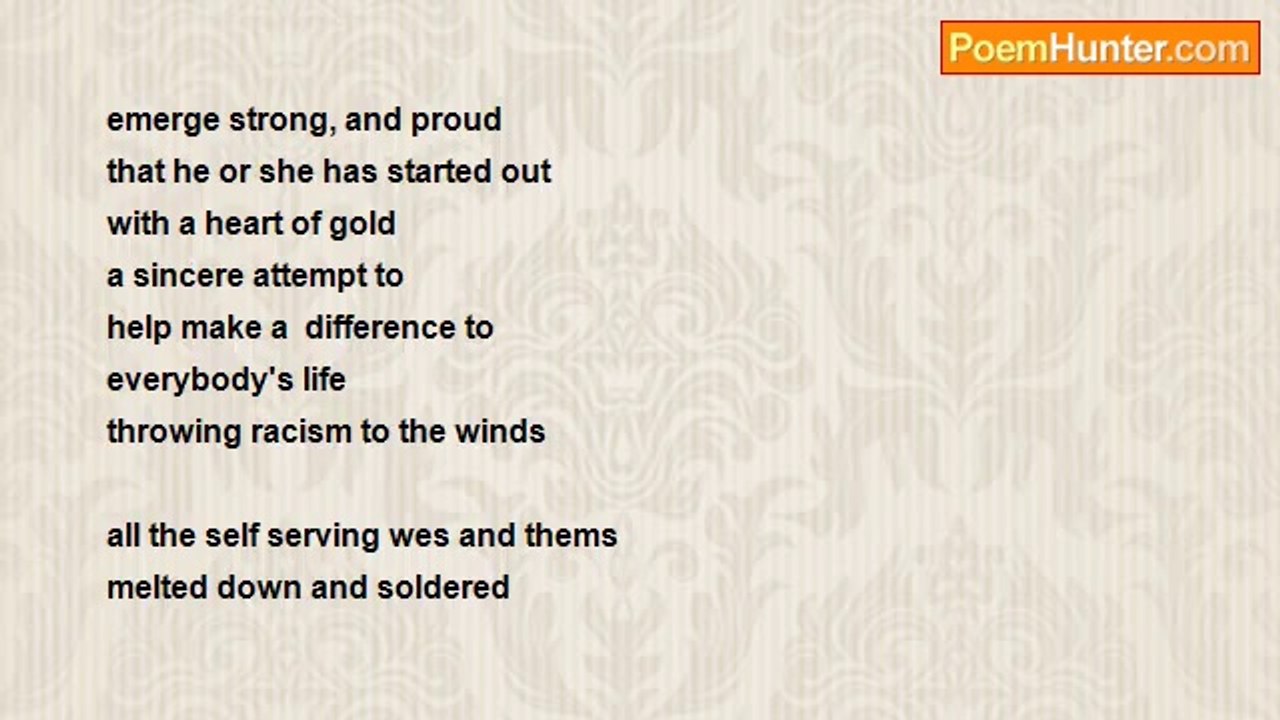 PoemHunter.com

emerge strong, and proud
that he or she has started out
with a heart of gold
a sincere attempt to
help make a difference to
everybody's life
throwing racism to the winds

all the self serving wes and thems
melted down and soldered